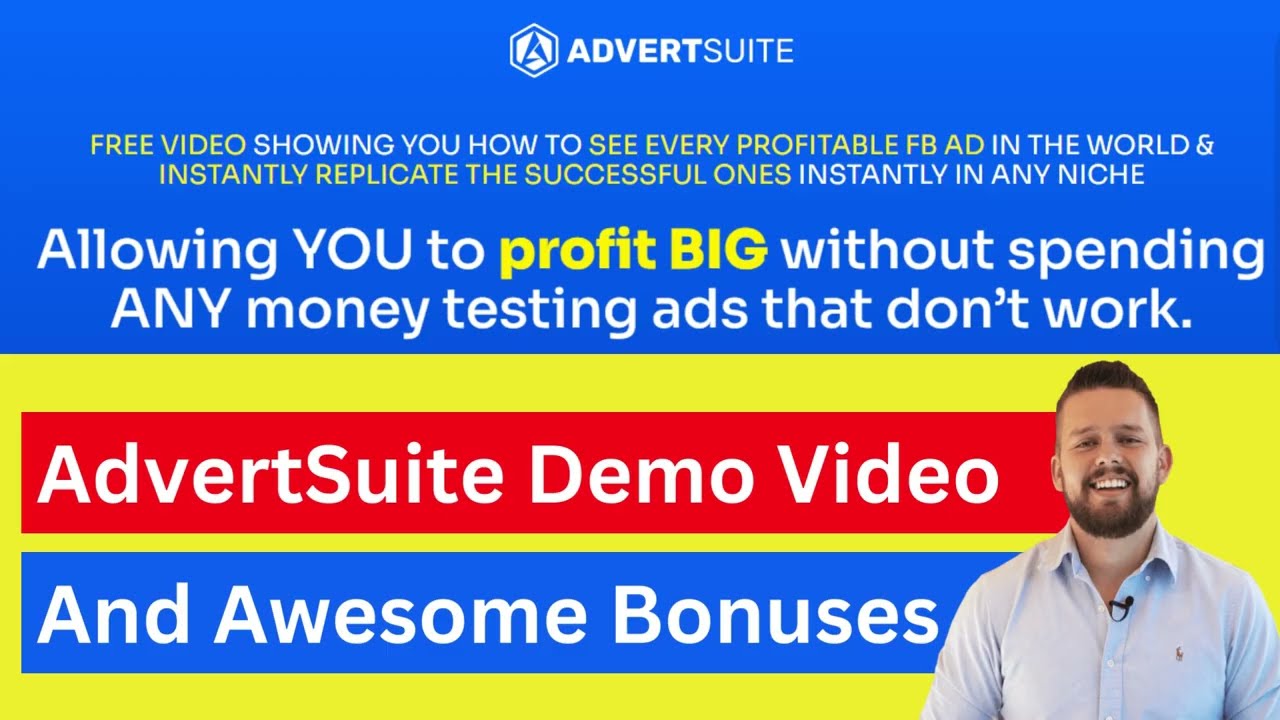 ADVERTSUITE

FREE VIDEO SHOWING YOU HOW TO SEE EVERY PROFITABLE FB AD IN THE WORLD & INSTANTLY REPLICATE THE SUCCESSFUL ONES INSTANTLY IN ANY NICHE

Allowing YOU to profit BIG without spending ANY money testing ads that don't work.

AdvertSuite Demo Video

And Awesome Bonuses